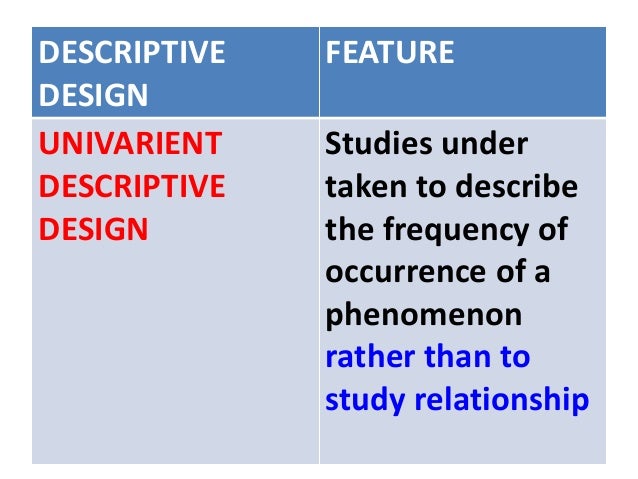 | DESCRIPTIVE DESIGN | FEATURE |
|---|---|
| UNIVARIENT DESCRIPTIVE DESIGN | Studies under taken to describe the frequency of occurrence of a phenomenon rather than to study relationship |